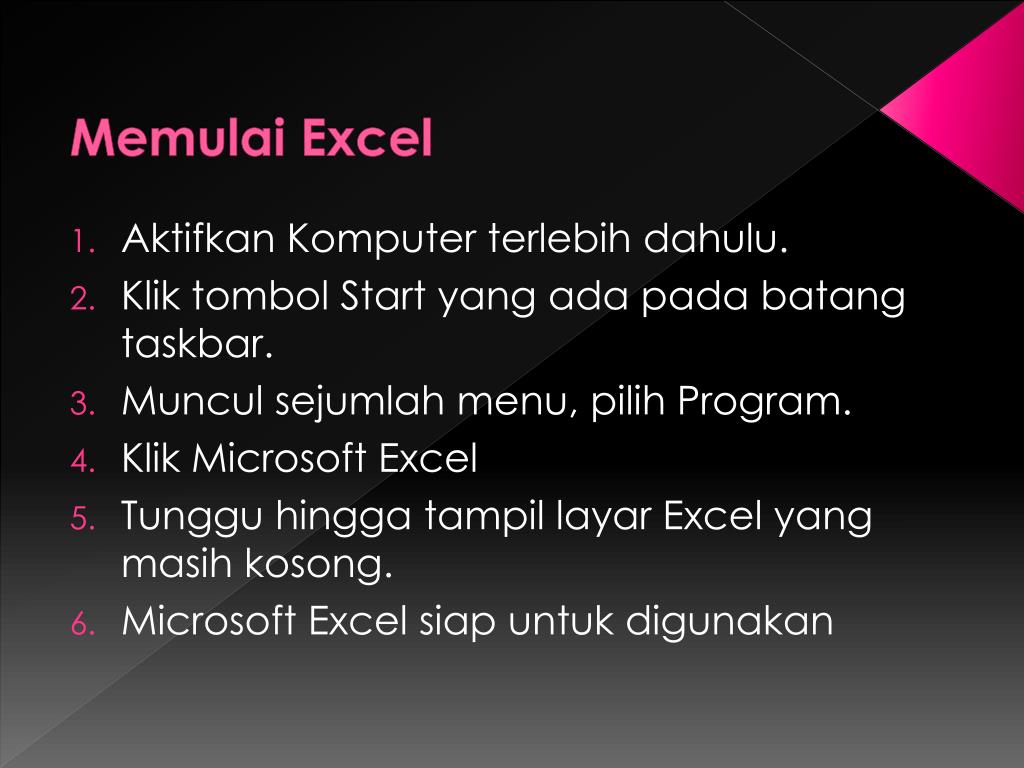 Memulai Excel

1. Aktifkan Komputer terlebih dahulu.
2. Klik tombol Start yang ada pada batang taskbar.
3. Muncul sejumlah menu, pilih Program.
4. Klik Microsoft Excel
5. Tunggu hingga tampil layar Excel yang masih kosong.
6. Microsoft Excel siap untuk digunakan